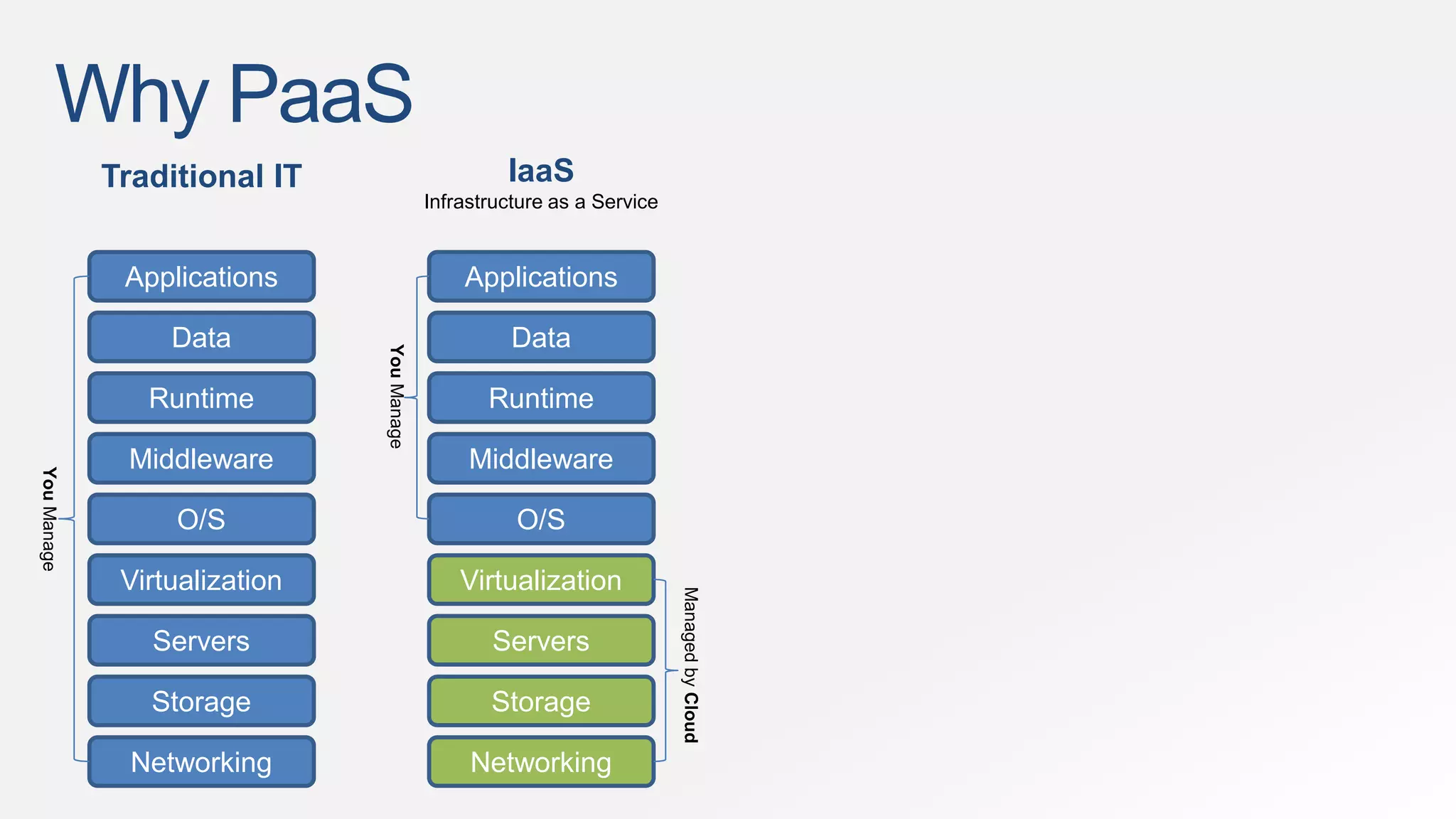 Why PaaS

Traditional IT

You Manage

Applications

Data

Runtime

Middleware

O/S

Virtualization

Servers

Storage

Networking

IaaS
Infrastructure as a Service

You Manage

Applications

Data

Runtime

Middleware

O/S

Virtualization

Servers

Storage

Networking

Managed by Cloud